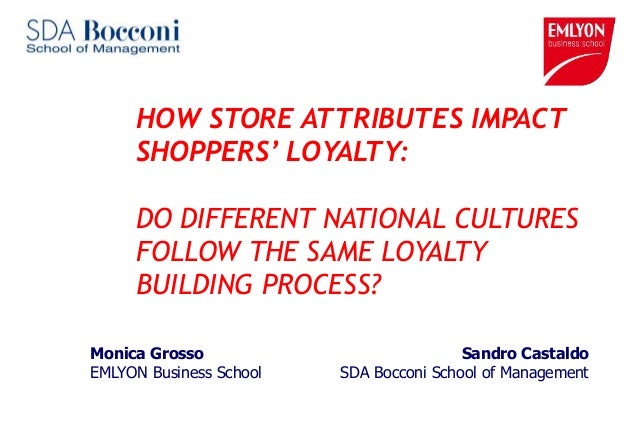 SDA Bocconi
School of Management

EMLYON
business school

HOW STORE ATTRIBUTES IMPACT SHOPPERS' LOYALTY:

DO DIFFERENT NATIONAL CULTURES FOLLOW THE SAME LOYALTY BUILDING PROCESS?

Monica Grosso
EMLYON Business School

Sandro Castaldo
SDA Bocconi School of Management